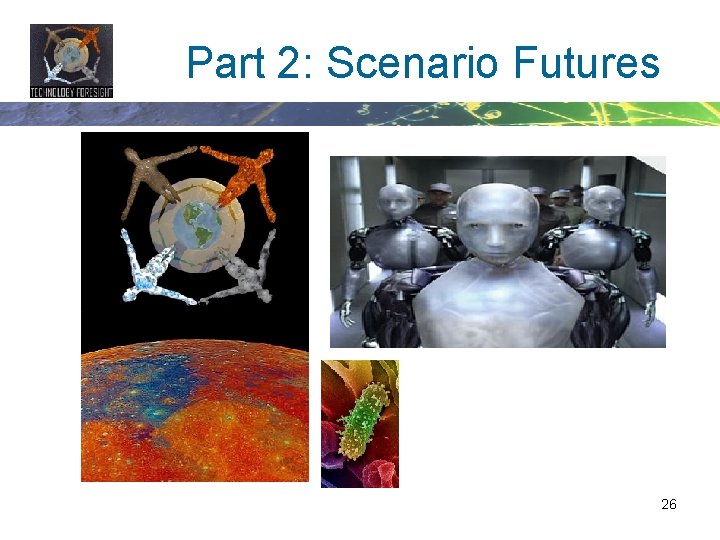 TECHNOLOGY FORESIGHT

Part 2: Scenario Futures

26